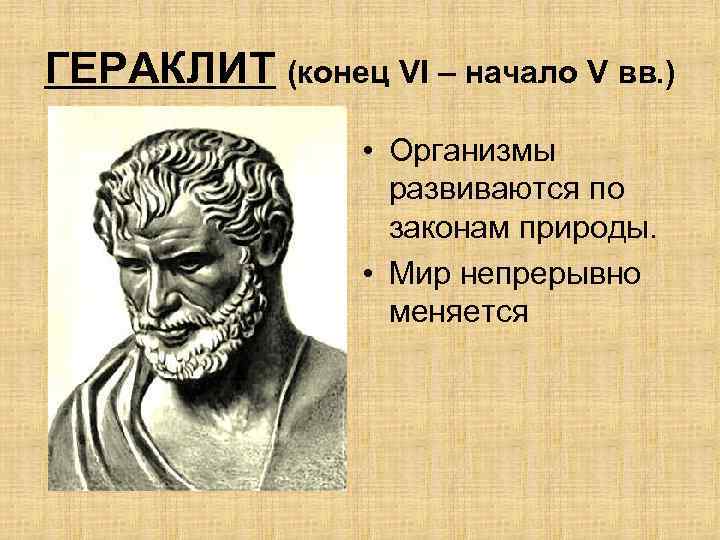 ГЕРАКЛИТ (конец VI – начало V вв.)

• Организмы развиваются по законам природы.
• Мир непрерывно меняется